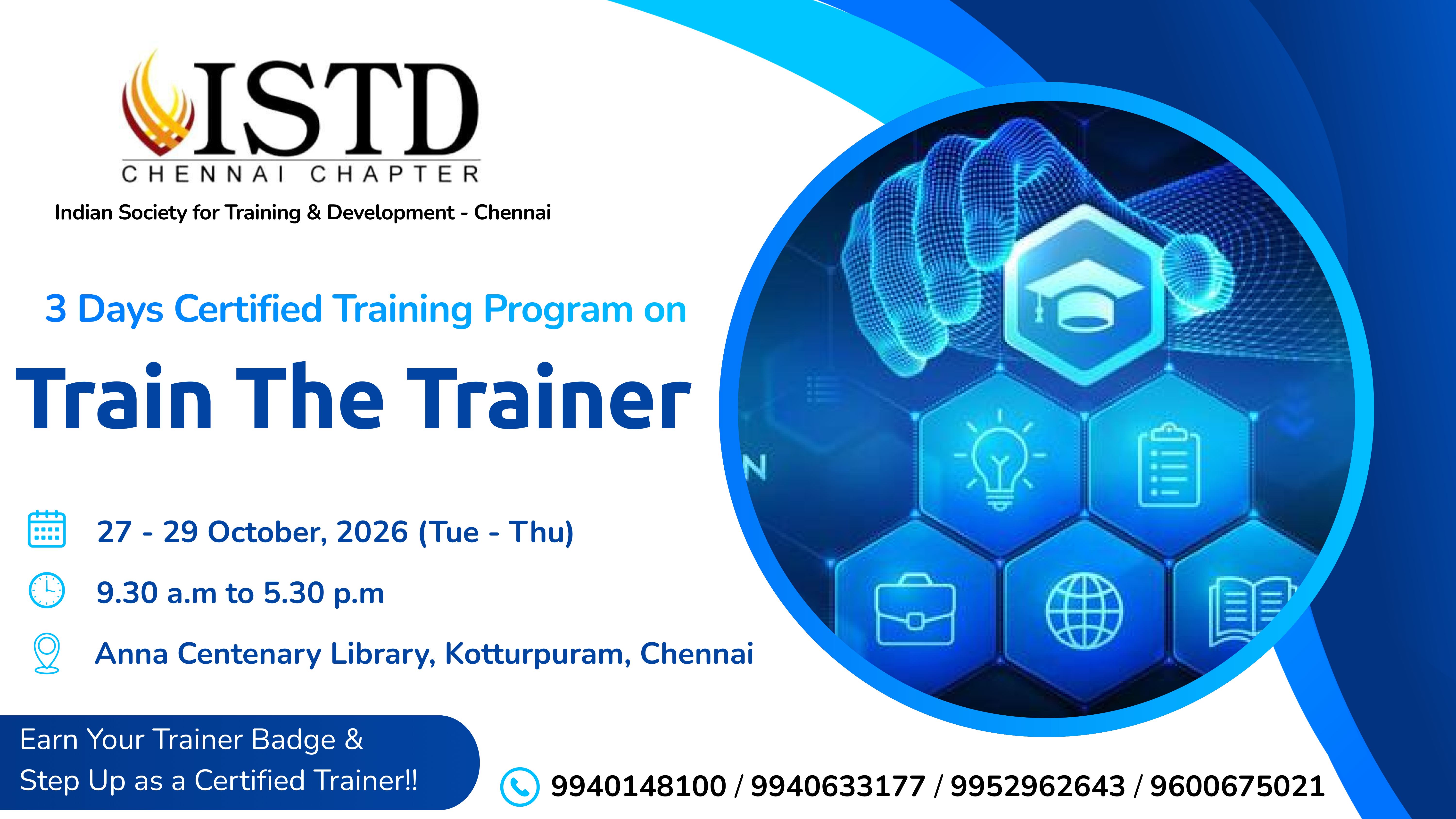 ISTD
CHENNAI CHAPTER
Indian Society for Training & Development - Chennai

3 Days Certified Training Program on
Train The Trainer

27 - 29 October, 2026 (Tue - Thu)
9.30 a.m to 5.30 p.m
Anna Centenary Library, Kotturpuram, Chennai

Earn Your Trainer Badge & Step Up as a Certified Trainer!!

9940148100 / 9940633177 / 9952962643 / 9600675021